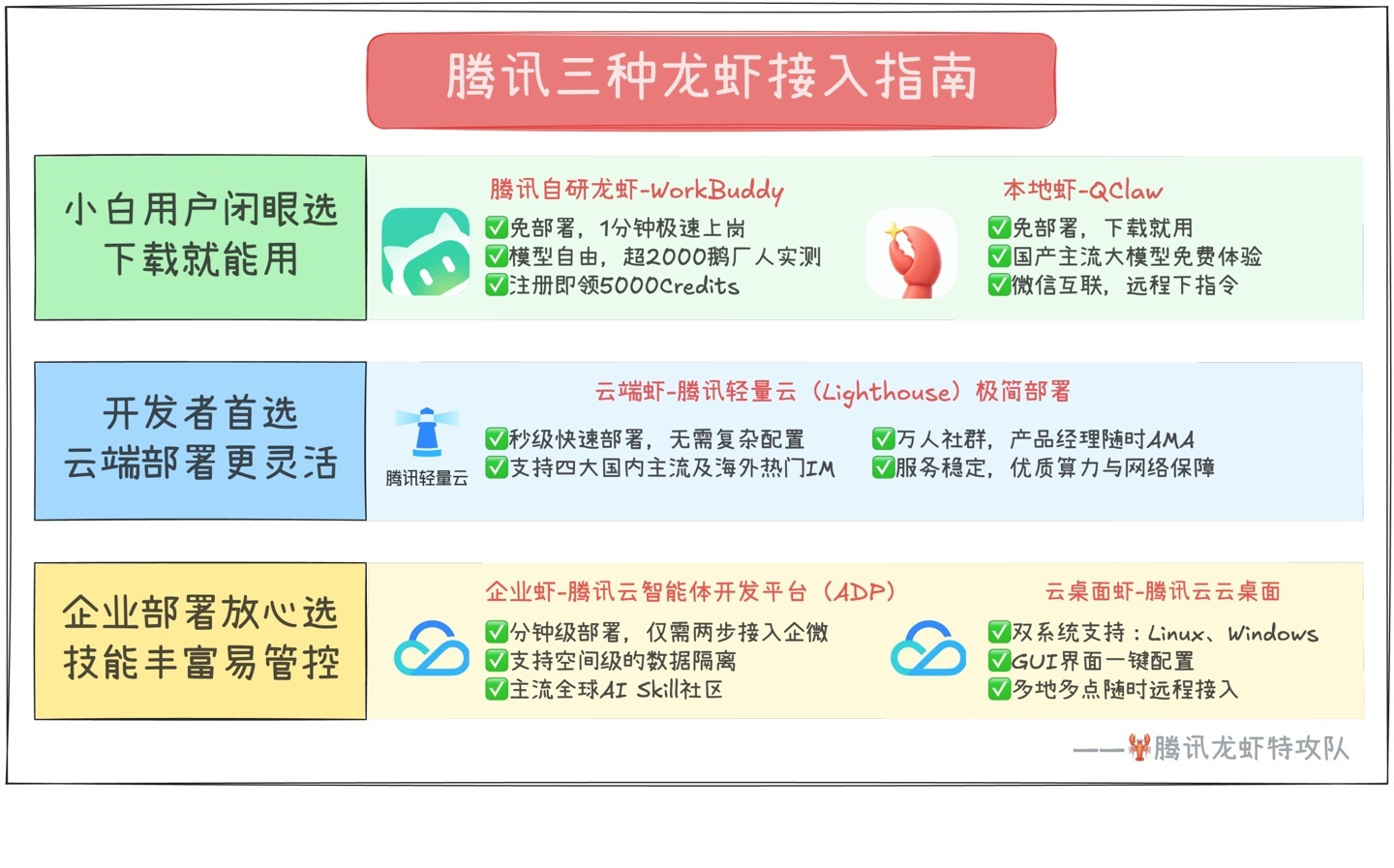 腾讯三种龙虾接入指南

小白用户闭眼选
下载就能用

腾讯自研龙虾-WorkBuddy
✅免部署，1分钟极速上岗
✅模型自由，超2000鹅厂人实测
✅注册即领5000Credits

本地虾-QClaw
✅免部署，下载就用
✅国产主流大模型免费体验
✅微信互联，远程下指令

开发者首选
云端部署更灵活

云端虾-腾讯轻量云（Lighthouse）极简部署

腾讯轻量云

✅秒级快速部署，无需复杂配置
✅支持四大国内主流及海外热门IM

✅万人社群，产品经理随时AMA
✅服务稳定，优质算力与网络保障

企业部署放心选
技能丰富易管控

企业虾-腾讯云智能体开发平台（ADP）
✅分钟级部署，仅需两步接入企微
✅支持空间级的数据隔离
✅主流全球AI Skill社区

云桌面虾-腾讯云云桌面
✅双系统支持：Linux、Windows
✅GUI界面一键配置
✅多地多点随时远程接入

——🦞腾讯龙虾特攻队